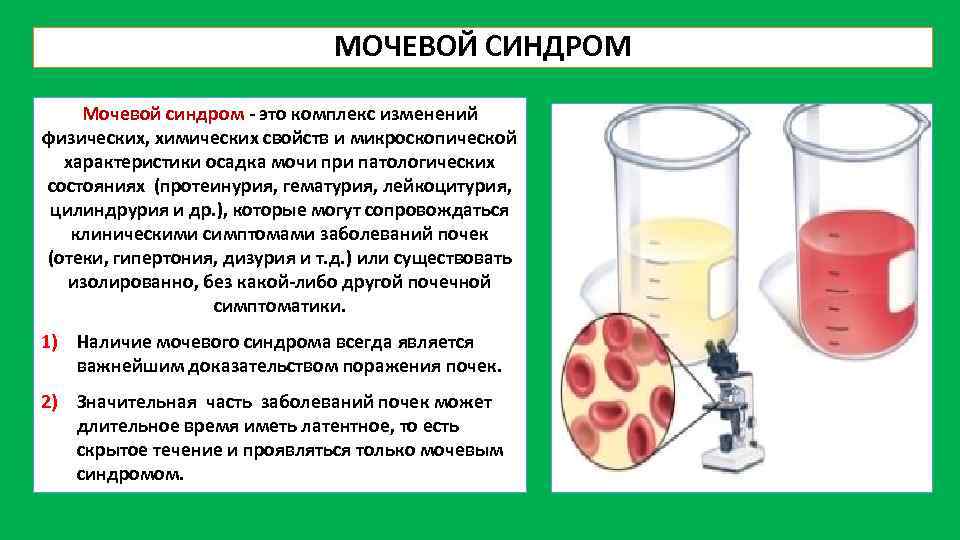 МОЧЕВОЙ СИНДРОМ

Мочевой синдром - это комплекс изменений физических, химических свойств и микроскопической характеристики осадка мочи при патологических состояниях (протеинурия, гематурия, лейкоцитурия, цилиндрурия и др.), которые могут сопровождаться клиническими симптомами заболеваний почек (отеки, гипертония, дизурия и т.д.) или существовать изолированно, без какой-либо другой почечной симптоматики.

1) Наличие мочевого синдрома всегда является важнейшим доказательством поражения почек.

2) Значительная часть заболеваний почек может длительное время иметь латентное, то есть скрытое течение и проявляться только мочевым синдромом.